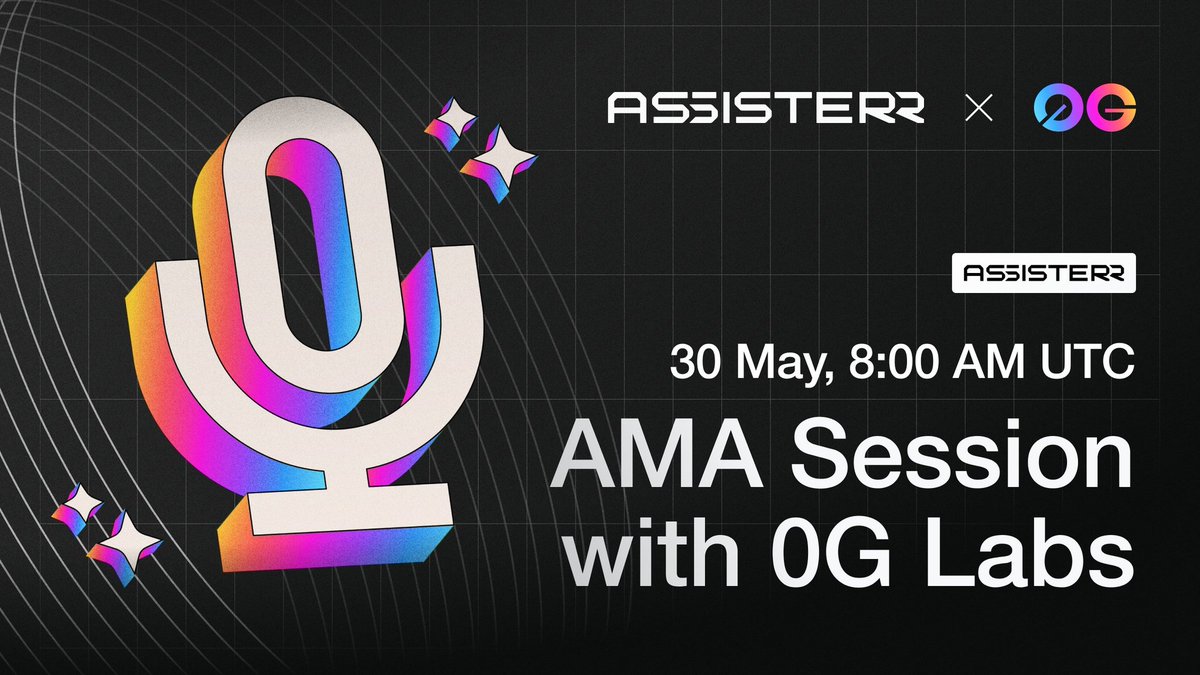 ASSISTERR × 0G

ASSISTERR

30 May, 8:00 AM UTC

AMA Session with 0G Labs